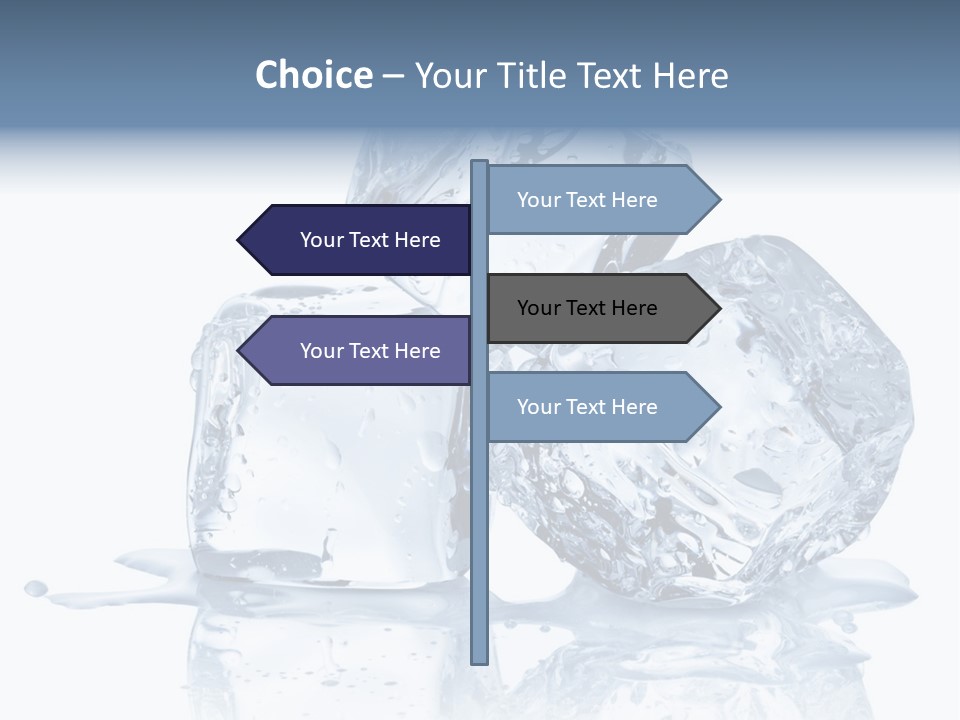 Choice – Your Title Text Here

Your Text Here

Your Text Here

Your Text Here

Your Text Here

Your Text Here